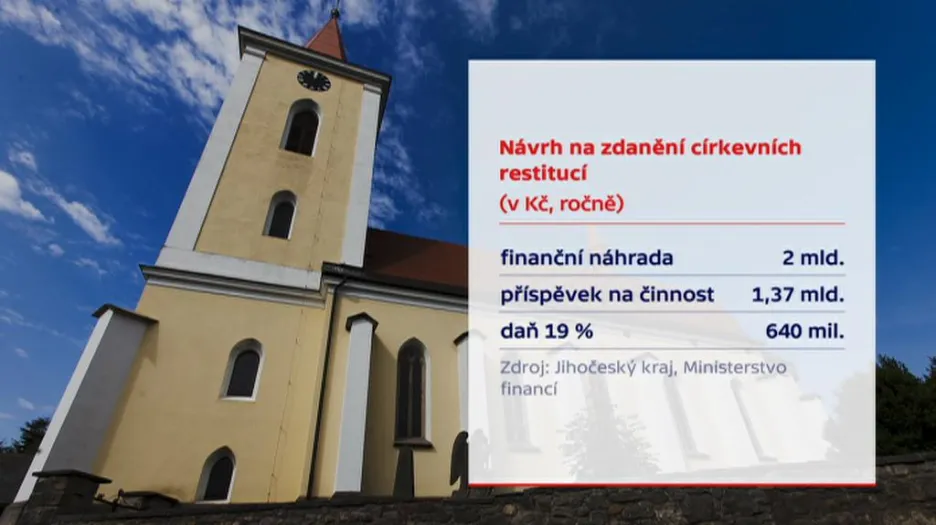 Návrh na zdanění církevních restitucí
(v Kč, ročně)

| | |
|---|---|
| finanční náhrada | 2 mld. |
| příspěvek na činnost | 1,37 mld. |
| daň 19 % | 640 mil. |

Zdroj: Jihočeský kraj, Ministerstvo financí